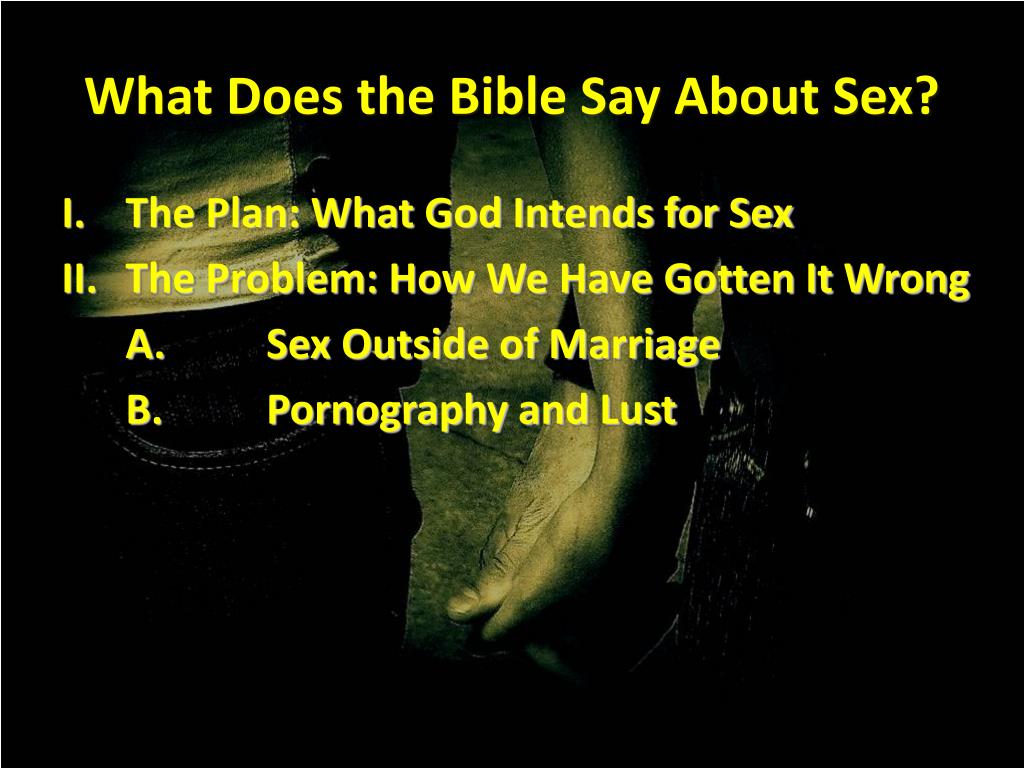 What Does the Bible Say About Sex?

I. The Plan: What God Intends for Sex

II. The Problem: How We Have Gotten It Wrong

A. Sex Outside of Marriage

B. Pornography and Lust